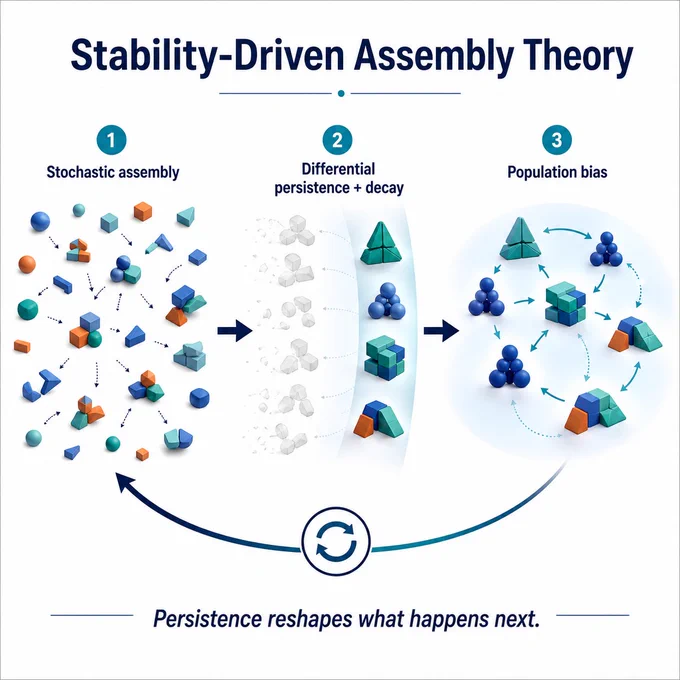 Stability-Driven Assembly Theory

1
Stochastic assembly

2
Differential persistence + decay

3
Population bias

Persistence reshapes what happens next.